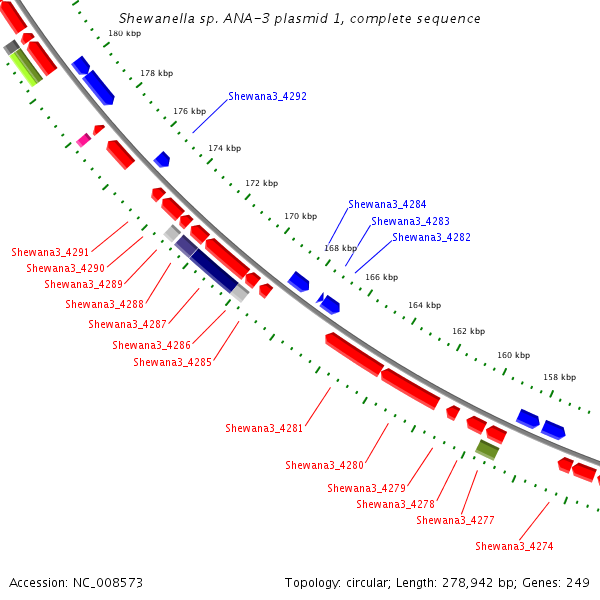 Shewanella sp. ANA-3 plasmid 1, complete sequence

180 kbp
178 kbp
176 kbp
174 kbp
172 kbp
170 kbp
168 kbp
166 kbp
164 kbp
162 kbp
160 kbp
158 kbp

Shewana3_4292
Shewana3_4284
Shewana3_4283
Shewana3_4282

Shewana3_4291
Shewana3_4290
Shewana3_4289
Shewana3_4288
Shewana3_4287
Shewana3_4286
Shewana3_4285
Shewana3_4281
Shewana3_4280
Shewana3_4279
Shewana3_4278
Shewana3_4277
Shewana3_4274

Accession: NC_008573
Topology: circular; Length: 278,942 bp; Genes: 249